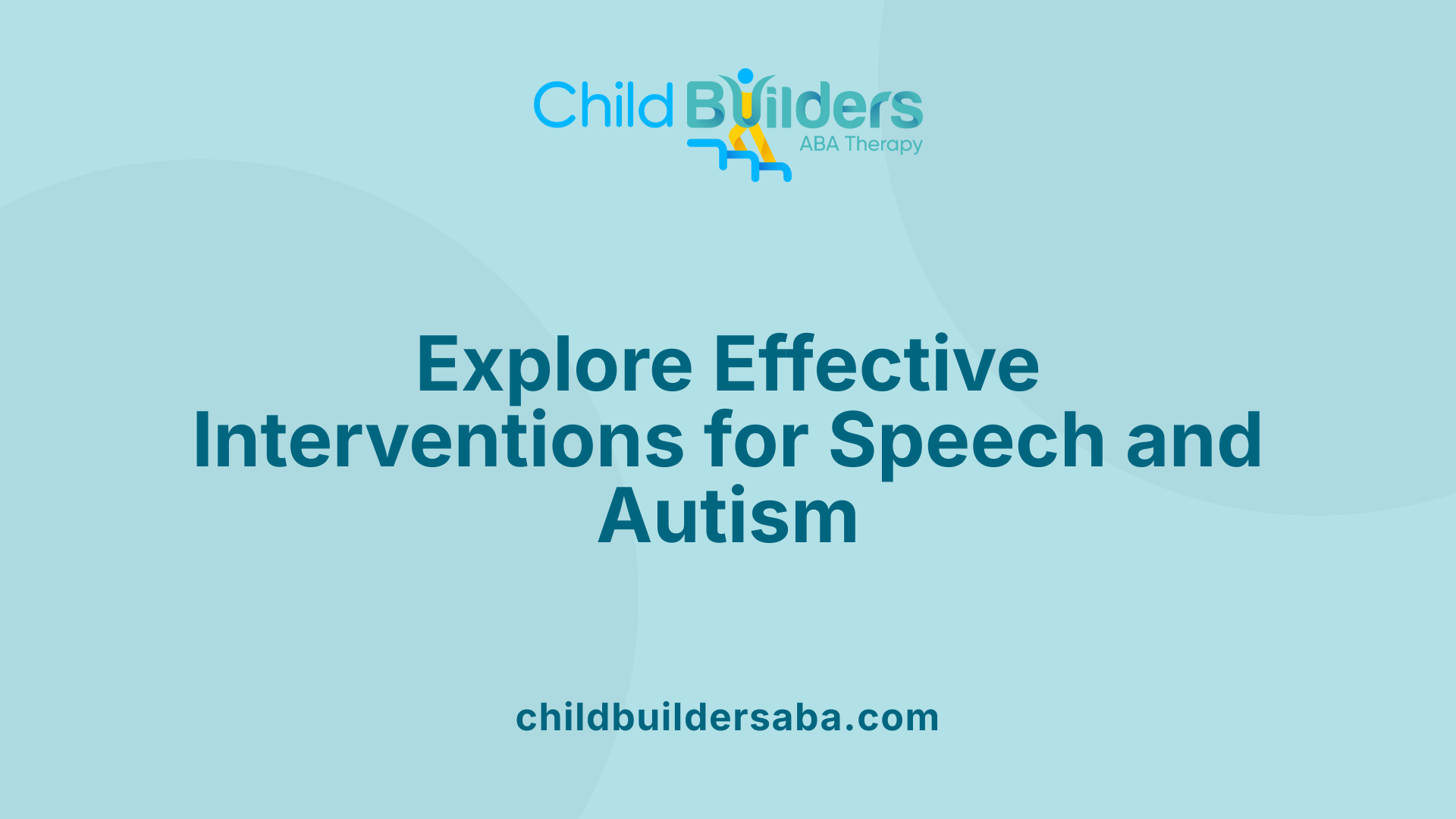 Child Builders
ABA Therapy

Explore Effective Interventions for Speech and Autism

childbuildersaba.com